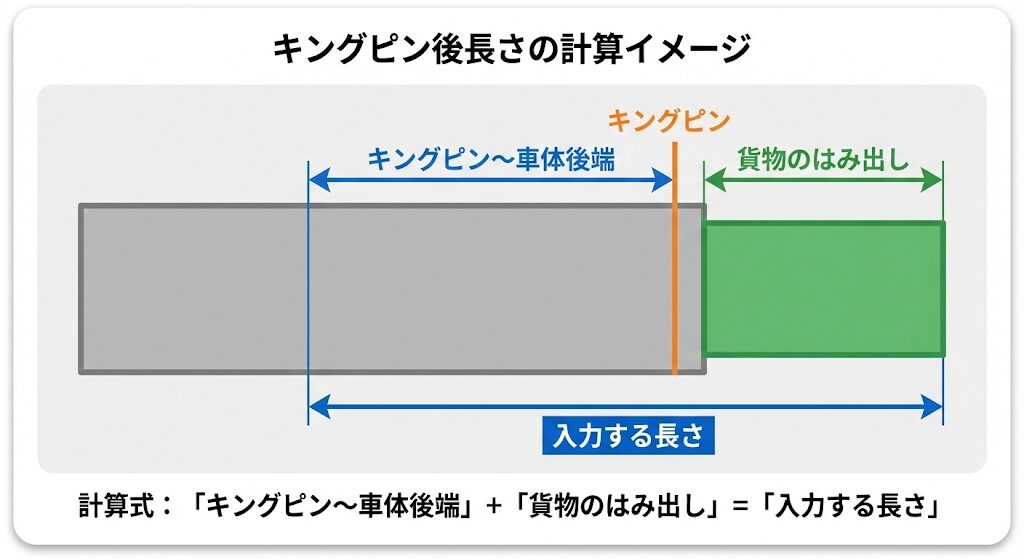 キングピン後長さの計算イメージ

キングピン

キングピン〜車体後端

貨物のはみ出し

入力する長さ

計算式：「キングピン〜車体後端」+「貨物のはみ出し」=「入力する長さ」